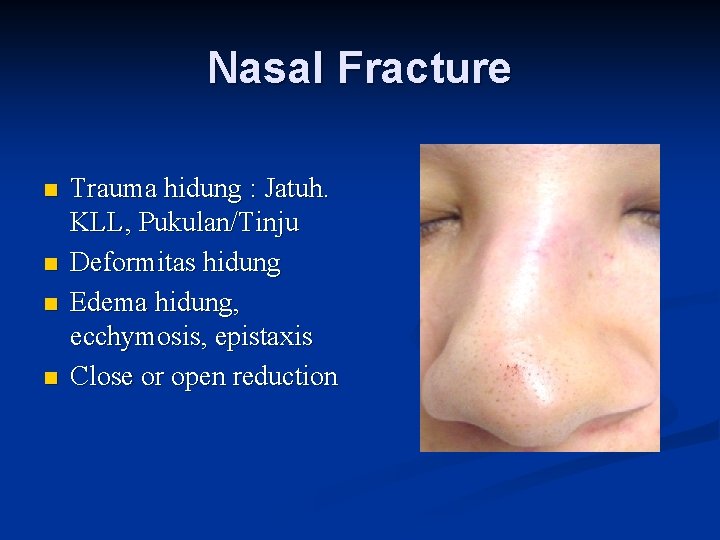 Nasal Fracture

- Trauma hidung : Jatuh. KLL, Pukulan/Tinju
- Deformitas hidung
- Edema hidung, ecchymosis, epistaxis
- Close or open reduction